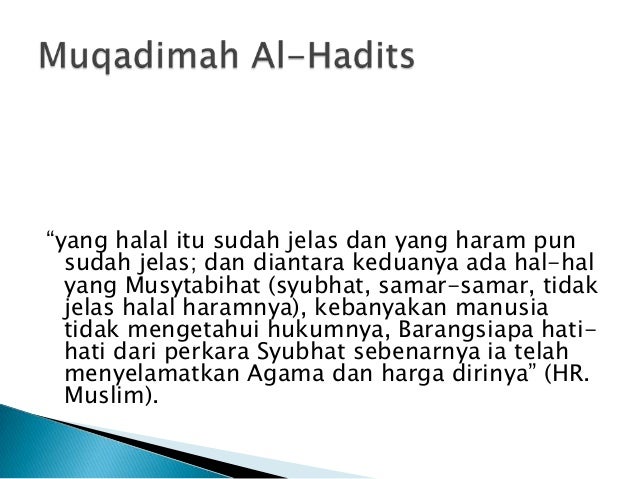 Muqadimah Al-Hadits

“yang halal itu sudah jelas dan yang haram pun sudah jelas; dan diantara keduanya ada hal-hal yang Musytabihat (syubhat, samar-samar, tidak jelas halal haramnya), kebanyakan manusia tidak mengetahui hukumnya, Barangsiapa hati-hati dari perkara Syubhat sebenarnya ia telah menyelamatkan Agama dan harga dirinya” (HR. Muslim).